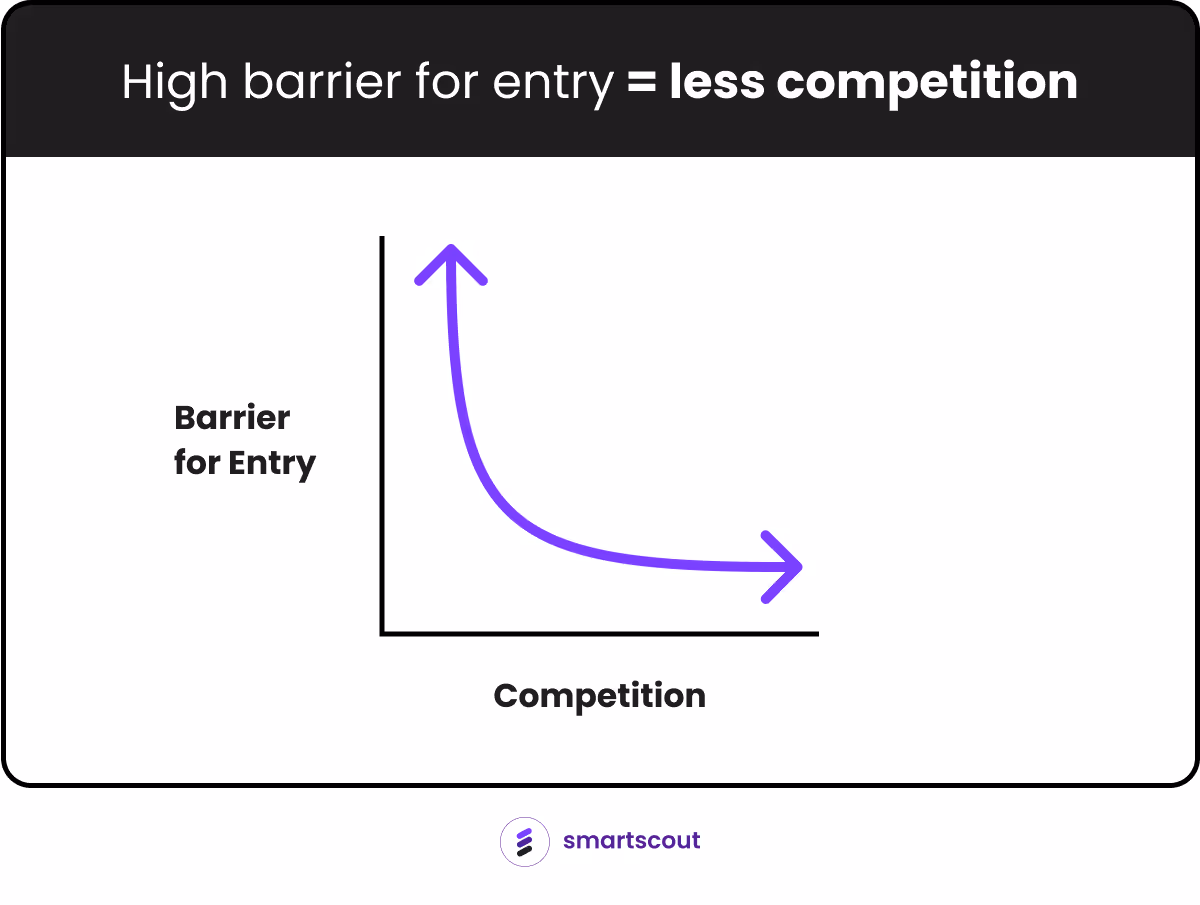 High barrier for entry = less competition

Barrier for Entry

Competition

smartscout